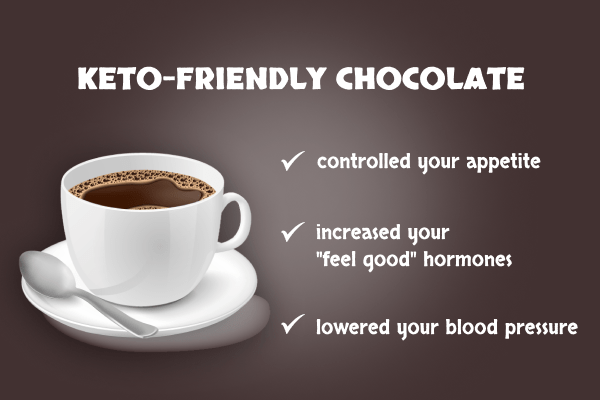 KETO-FRIENDLY CHOCOLATE

✓ controlled your appetite

✓ increased your "feel good" hormones

✓ lowered your blood pressure